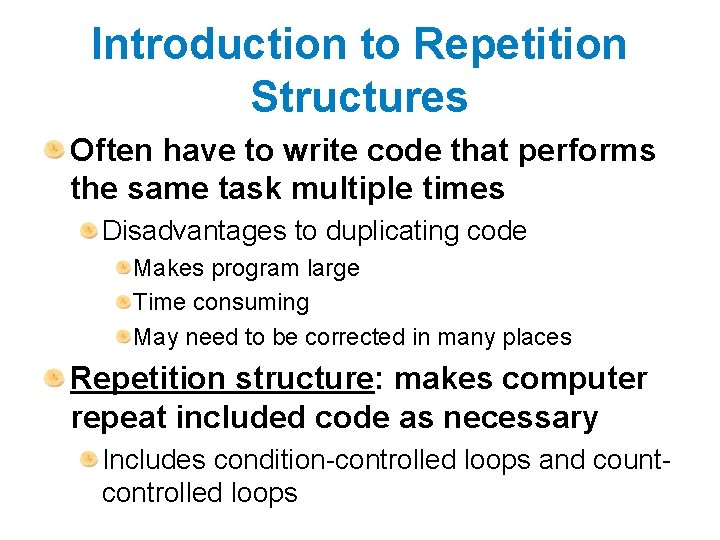 Introduction to Repetition Structures

Often have to write code that performs the same task multiple times

Disadvantages to duplicating code

Makes program large

Time consuming

May need to be corrected in many places

Repetition structure: makes computer repeat included code as necessary

Includes condition-controlled loops and count-controlled loops